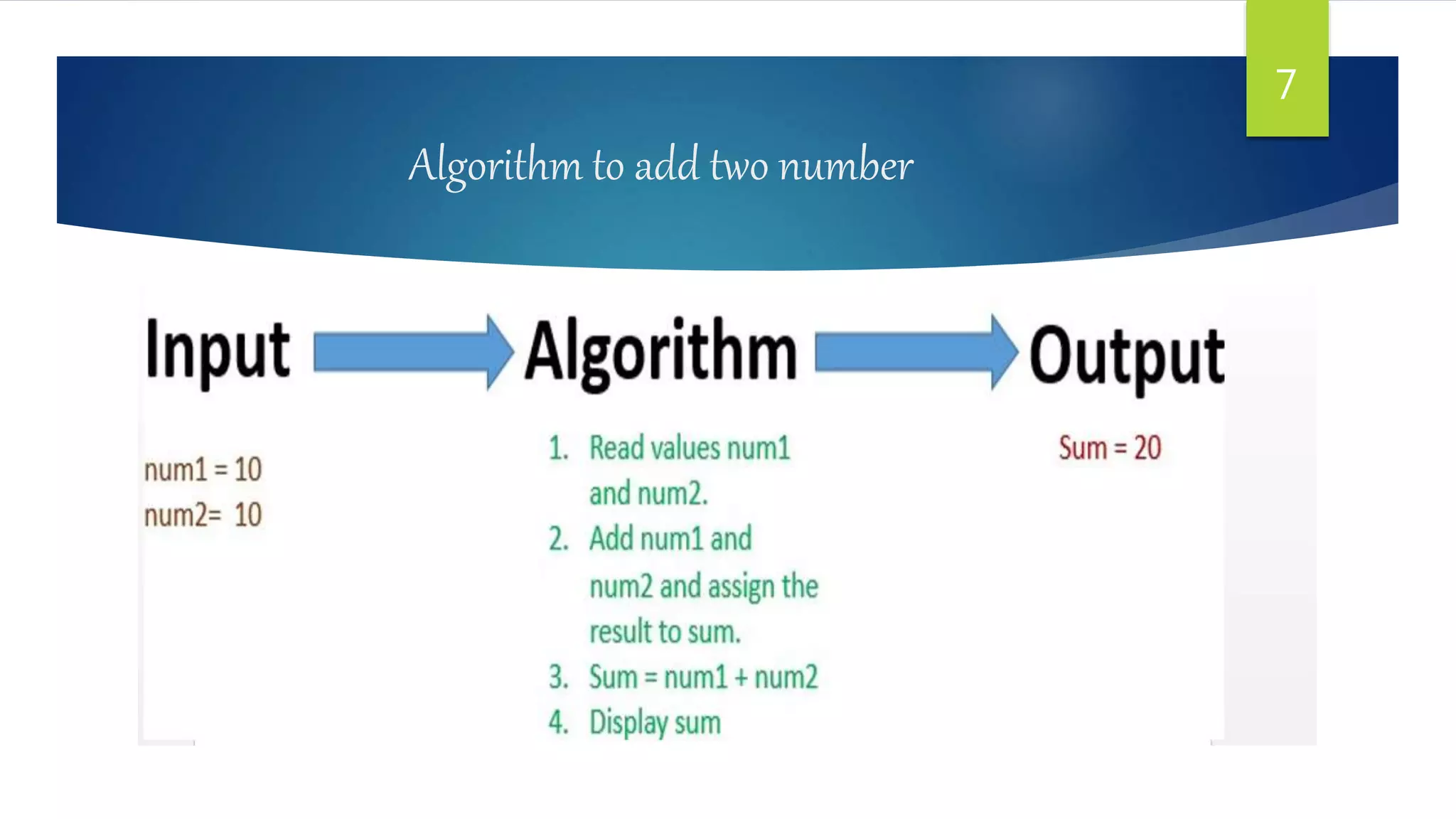 7

Algorithm to add two number

Input

num1 = 10
num2= 10

Algorithm

1. Read values num1 and num2.
2. Add num1 and num2 and assign the result to sum.
3. Sum = num1 + num2
4. Display sum

Output

Sum = 20